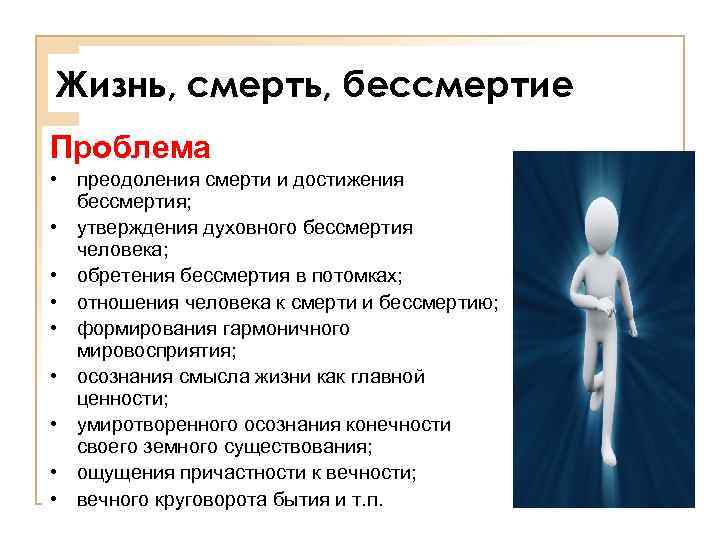 Жизнь, смерть, бессмертие

Проблема

• преодоления смерти и достижения бессмертия;
• утверждения духовного бессмертия человека;
• обретения бессмертия в потомках;
• отношения человека к смерти и бессмертию;
• формирования гармоничного мировосприятия;
• осознания смысла жизни как главной ценности;
• умиротворенного осознания конечности своего земного существования;
• ощущения причастности к вечности;
• вечного круговорота бытия и т.п.